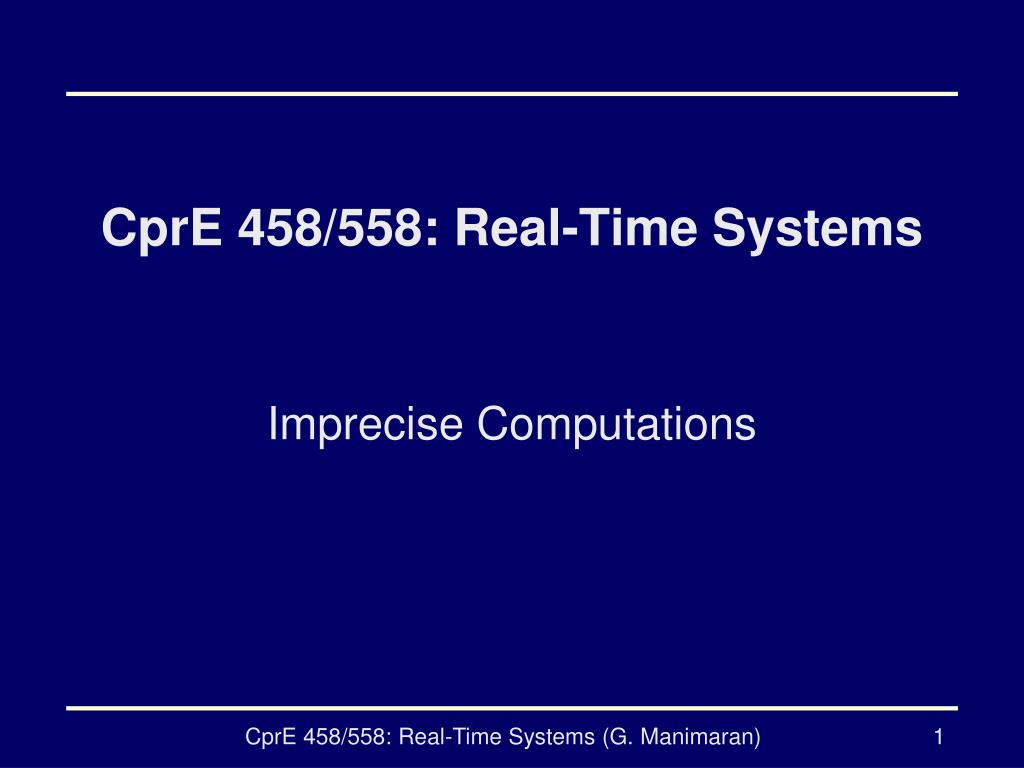 CprE 458/558: Real-Time Systems

Imprecise Computations

CprE 458/558: Real-Time Systems (G. Manimaran)

1